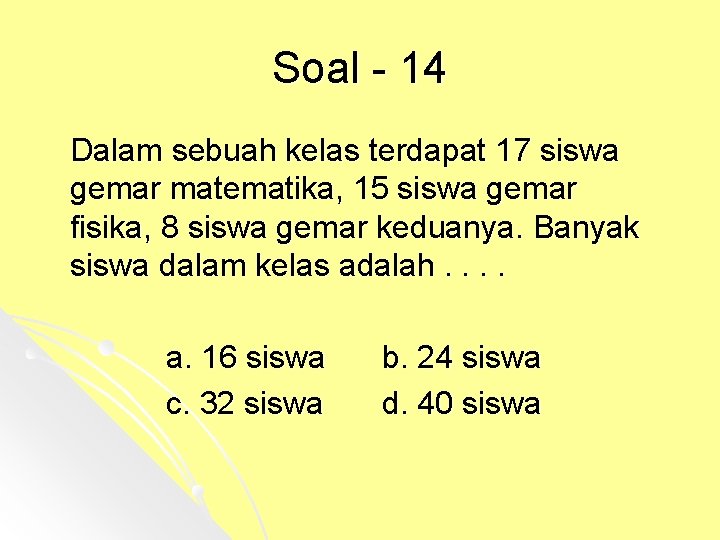 Soal - 14

Dalam sebuah kelas terdapat 17 siswa gemar matematika, 15 siswa gemar fisika, 8 siswa gemar keduanya. Banyak siswa dalam kelas adalah . . . .

a. 16 siswa b. 24 siswa
c. 32 siswa d. 40 siswa